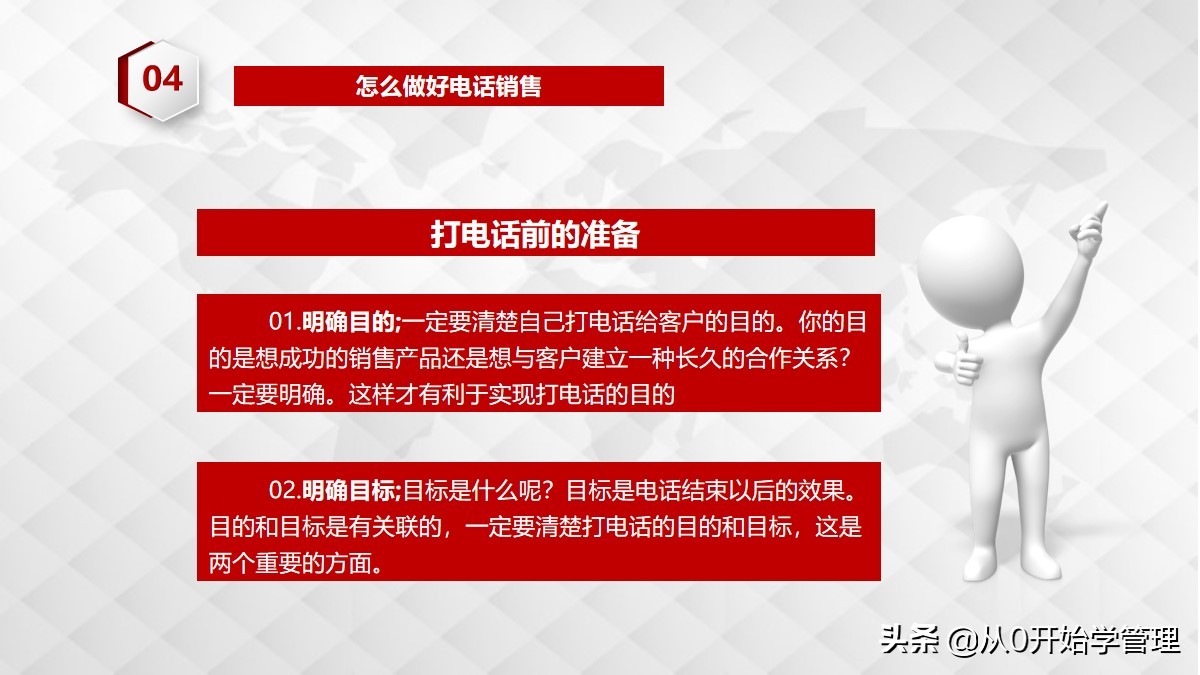 04

怎么做好电话销售

打电话前的准备

01.明确目的;一定要清楚自己打电话给客户的目的。你的目的是想成功的销售产品还是想与客户建立一种长久的合作关系？一定要明确。这样才有利于实现打电话的目的

02.明确目标;目标是什么呢？目标是电话结束以后的效果。目的和目标是有关联的，一定要清楚打电话的目的和目标，这是两个重要的方面。

头条 @从0开始学管理